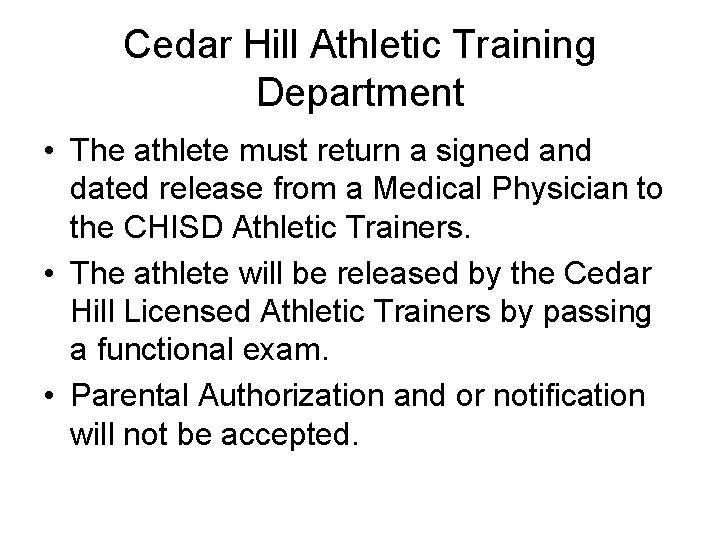 Cedar Hill Athletic Training Department

• The athlete must return a signed and dated release from a Medical Physician to the CHISD Athletic Trainers.
• The athlete will be released by the Cedar Hill Licensed Athletic Trainers by passing a functional exam.
• Parental Authorization and or notification will not be accepted.